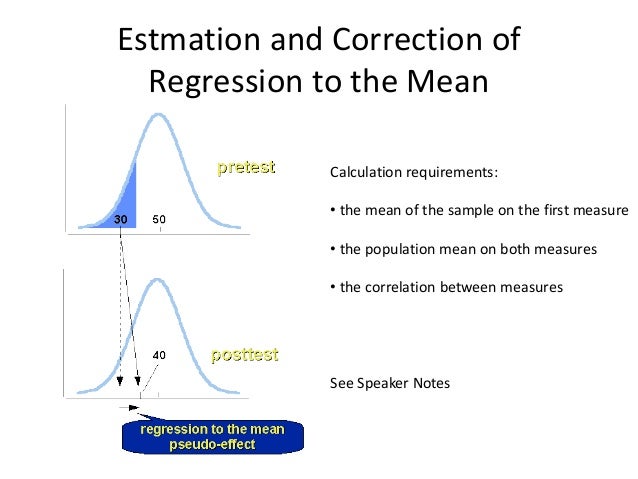 Estmation and Correction of Regression to the Mean

pretest

30

50

40

posttest

regression to the mean pseudo-effect

Calculation requirements:

• the mean of the sample on the first measure

• the population mean on both measures

• the correlation between measures

See Speaker Notes